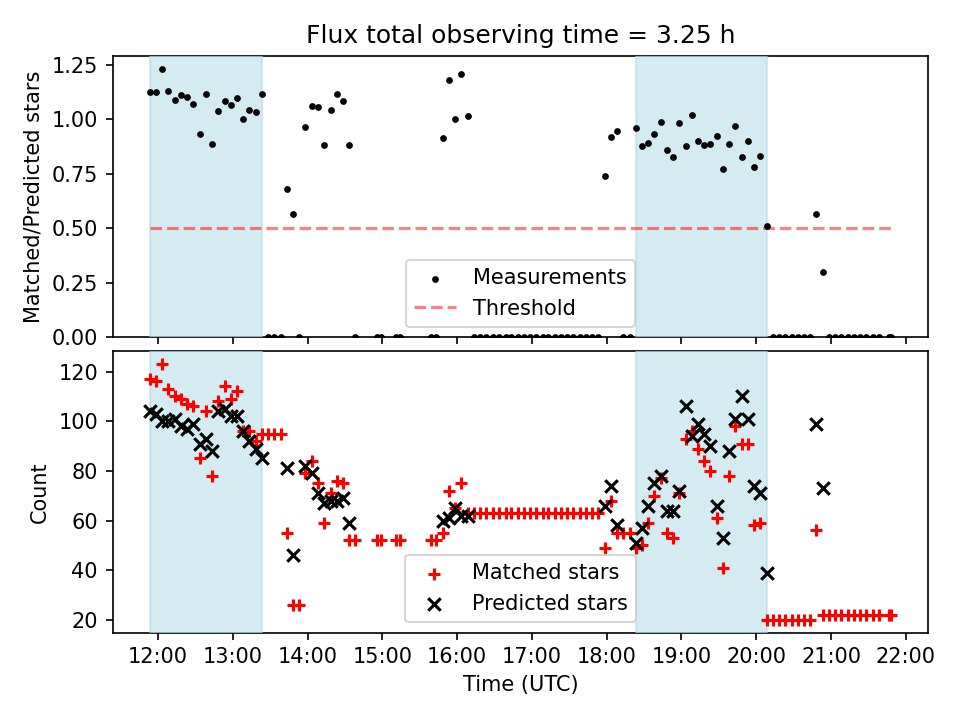 Flux total observing time = 3.25 h

Matched/Predicted stars

1.25
1.00
0.75
0.50
0.25
0.00

Measurements
Threshold

Count

120
100
80
60
40
20

Matched stars
Predicted stars

12:00 13:00 14:00 15:00 16:00 17:00 18:00 19:00 20:00 21:00 22:00

Time (UTC)